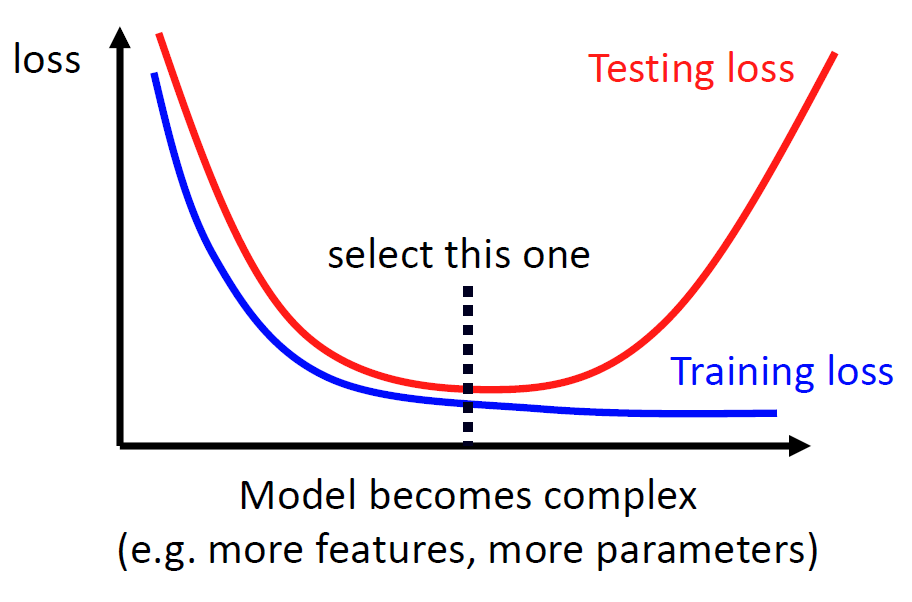 loss

Testing loss

select this one

Training loss

Model becomes complex
(e.g. more features, more parameters)